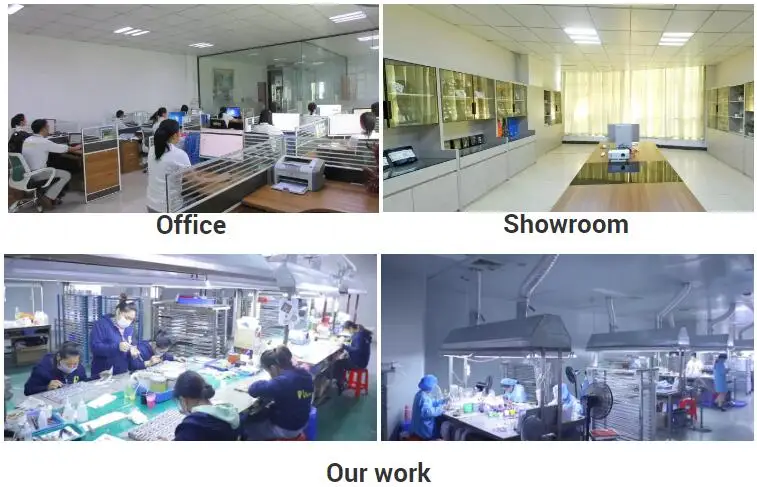 Office

Showroom

Our work